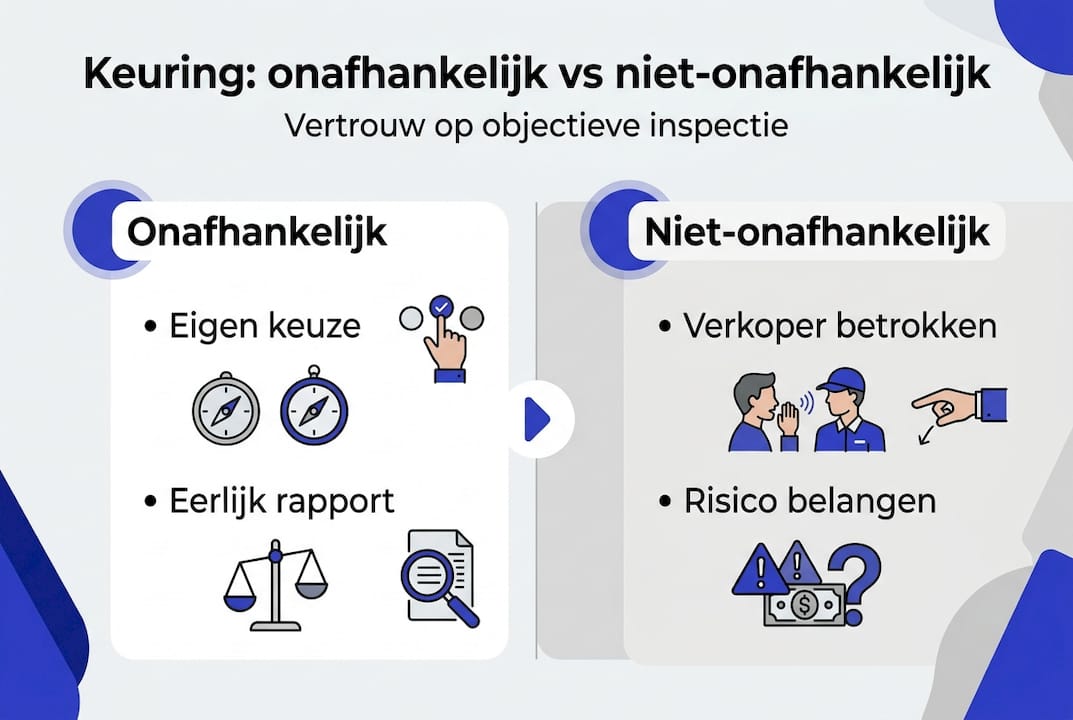 Keuring: onafhankelijk vs niet-onafhankelijk

Vertrouw op objectieve inspectie

Onafhankelijk

• Eigen keuze

• Eerlijk rapport

Niet-onafhankelijk

• Verkoper betrokken

• Risico belangen